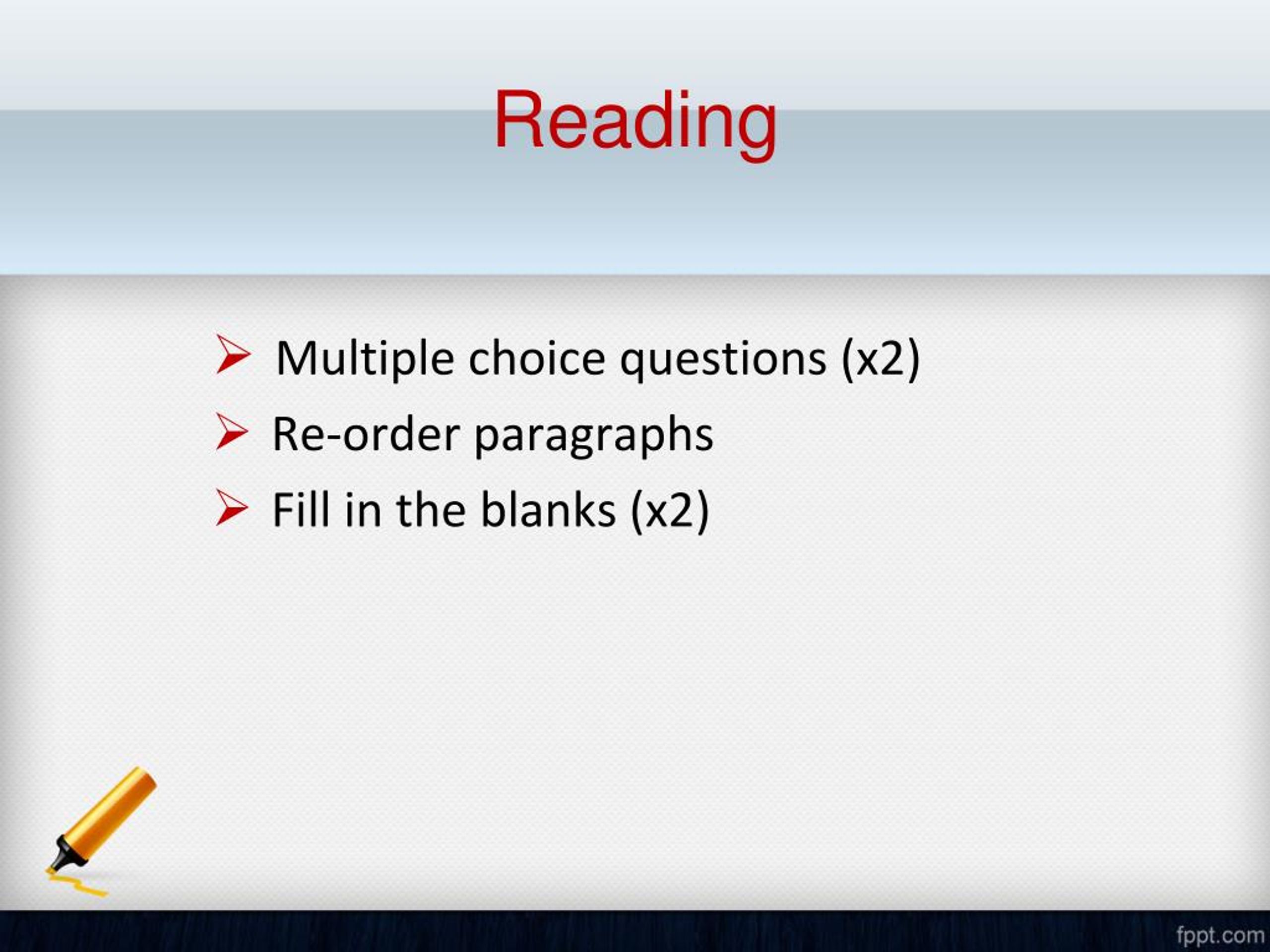 Reading

➢ Multiple choice questions (x2)
➢ Re-order paragraphs
➢ Fill in the blanks (x2)

fppt.com